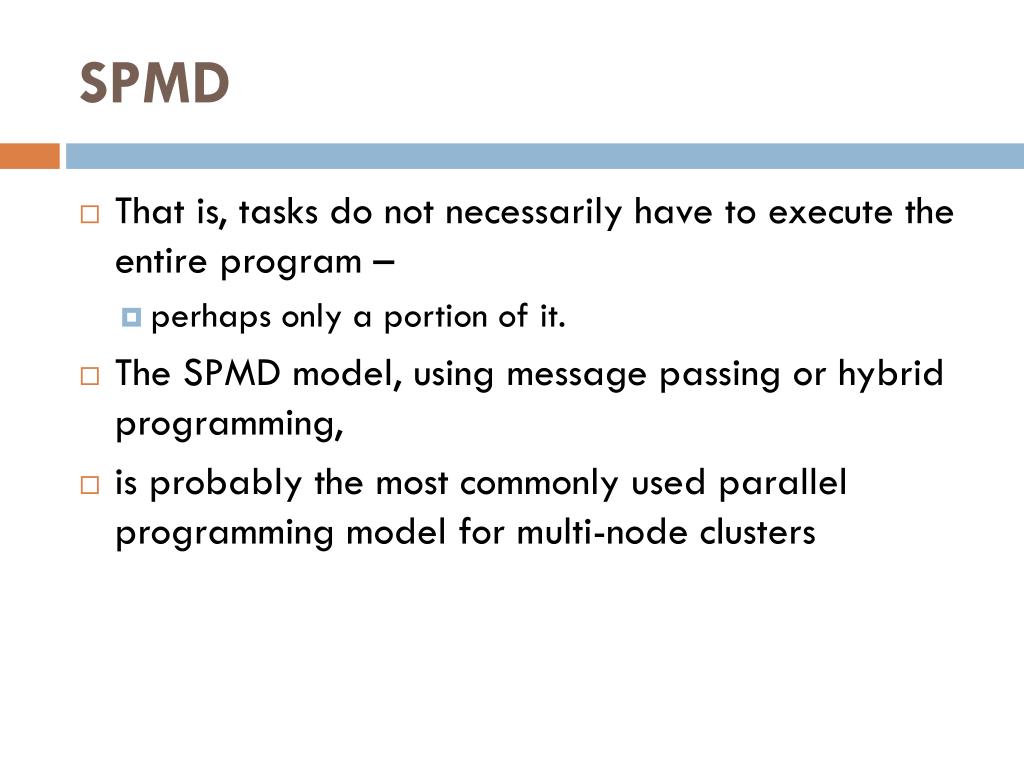 SPMD

That is, tasks do not necessarily have to execute the entire program –

perhaps only a portion of it.

The SPMD model, using message passing or hybrid programming,

is probably the most commonly used parallel programming model for multi-node clusters